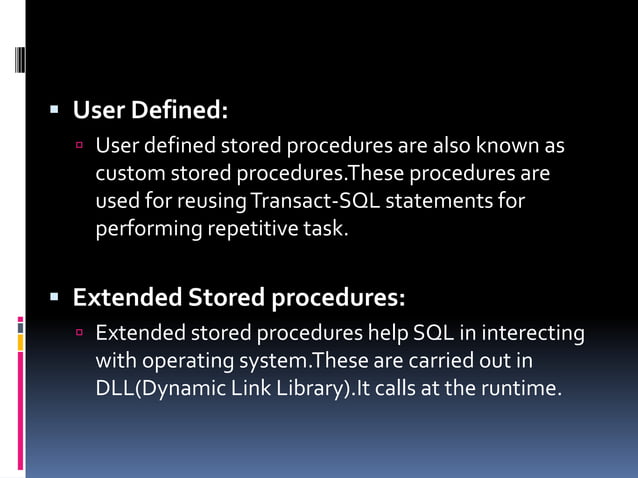 User Defined:

User defined stored procedures are also known as custom stored procedures.These procedures are used for reusing Transact-SQL statements for performing repetitive task.

Extended Stored procedures:

Extended stored procedures help SQL in interecting with operating system.These are carried out in DLL(Dynamic Link Library).It calls at the runtime.